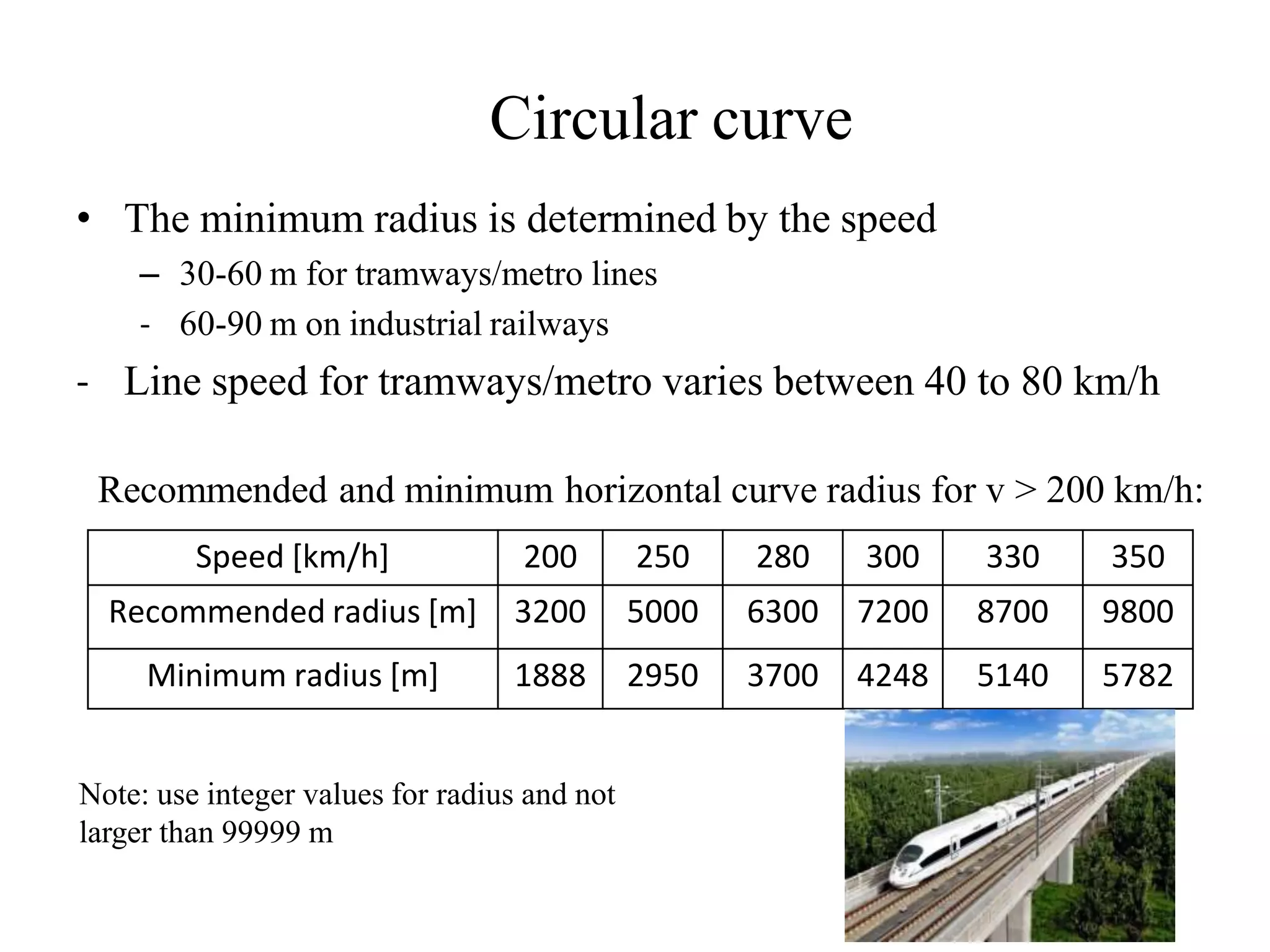 Circular curve

• The minimum radius is determined by the speed
  – 30-60 m for tramways/metro lines
  - 60-90 m on industrial railways
- Line speed for tramways/metro varies between 40 to 80 km/h

Recommended and minimum horizontal curve radius for v > 200 km/h:

| Speed [km/h] | 200 | 250 | 280 | 300 | 330 | 350 |
|---|---|---|---|---|---|---|
| Recommended radius [m] | 3200 | 5000 | 6300 | 7200 | 8700 | 9800 |
| Minimum radius [m] | 1888 | 2950 | 3700 | 4248 | 5140 | 5782 |

Note: use integer values for radius and not larger than 99999 m